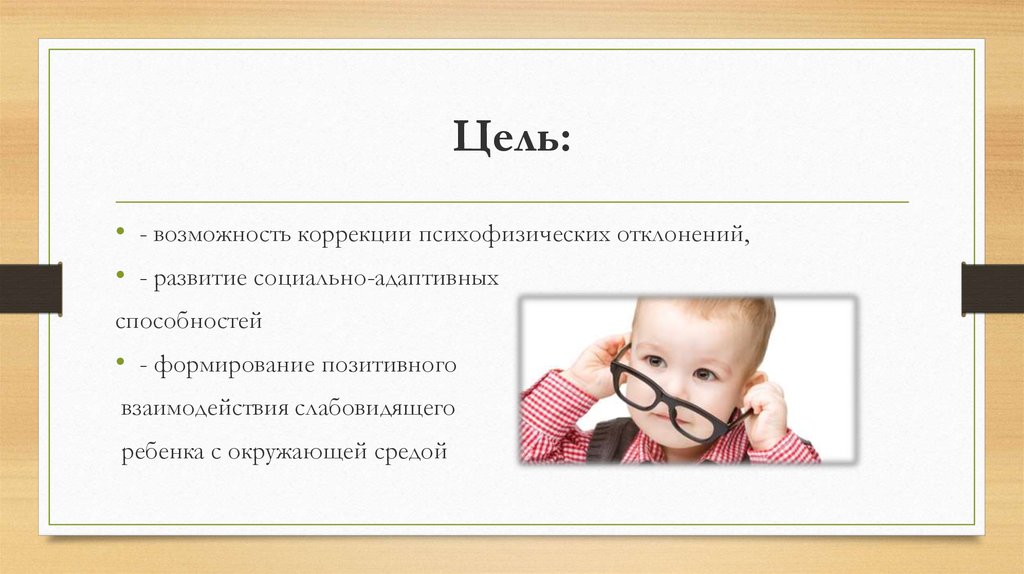 Цель:

• - возможность коррекции психофизических отклонений,

• - развитие социально-адаптивных способностей

• - формирование позитивного взаимодействия слабовидящего ребенка с окружающей средой